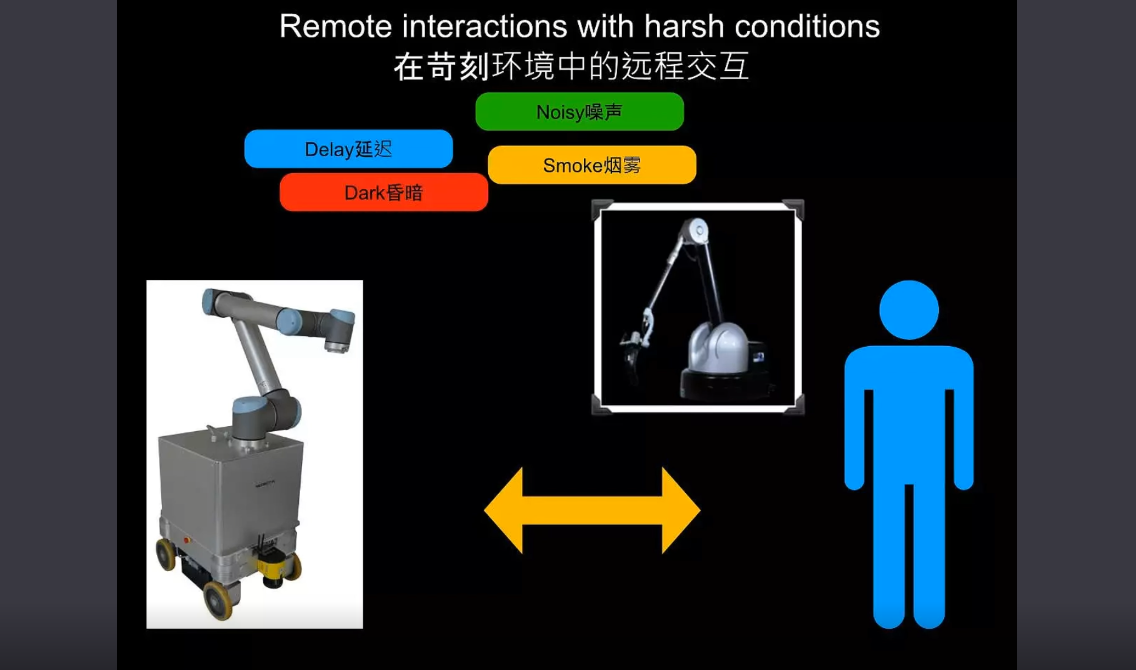 Remote interactions with harsh conditions
在苛刻环境中的远程交互

Noisy噪声

Delay延迟

Smoke烟雾

Dark昏暗